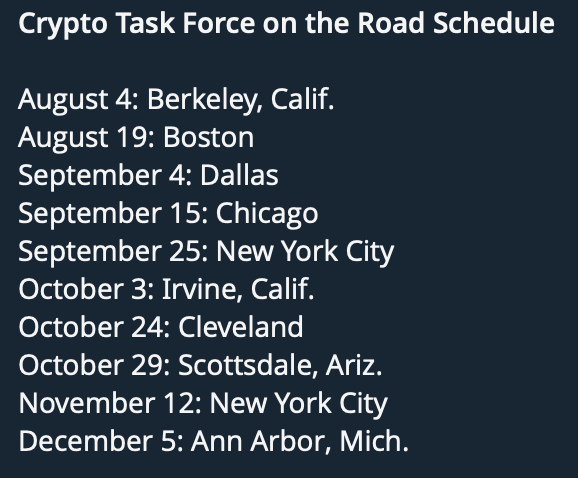 Crypto Task Force on the Road Schedule

August 4: Berkeley, Calif.
August 19: Boston
September 4: Dallas
September 15: Chicago
September 25: New York City
October 3: Irvine, Calif.
October 24: Cleveland
October 29: Scottsdale, Ariz.
November 12: New York City
December 5: Ann Arbor, Mich.